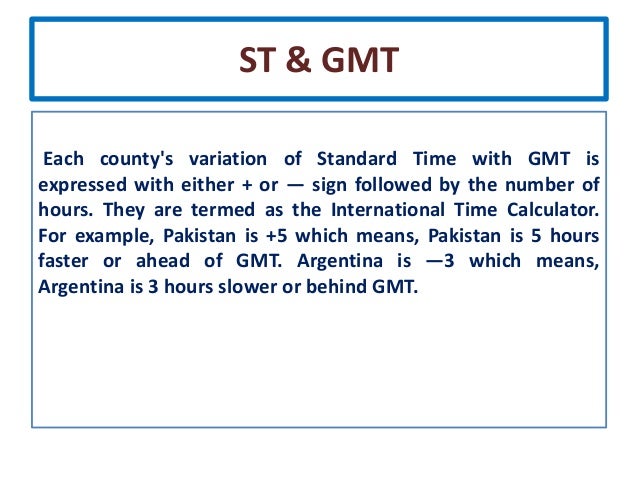 ST & GMT

Each county's variation of Standard Time with GMT is expressed with either + or — sign followed by the number of hours. They are termed as the International Time Calculator. For example, Pakistan is +5 which means, Pakistan is 5 hours faster or ahead of GMT. Argentina is —3 which means, Argentina is 3 hours slower or behind GMT.